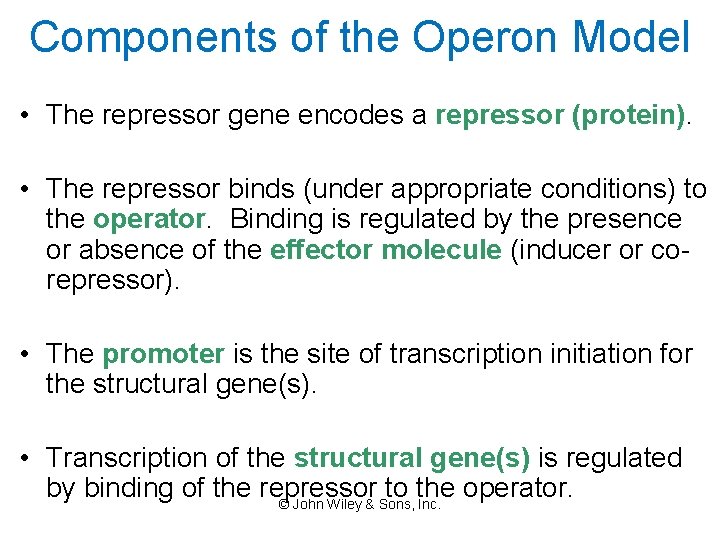 Components of the Operon Model

• The repressor gene encodes a repressor (protein).

• The repressor binds (under appropriate conditions) to the operator. Binding is regulated by the presence or absence of the effector molecule (inducer or co-repressor).

• The promoter is the site of transcription initiation for the structural gene(s).

• Transcription of the structural gene(s) is regulated by binding of the repressor to the operator.

© John Wiley & Sons, Inc.